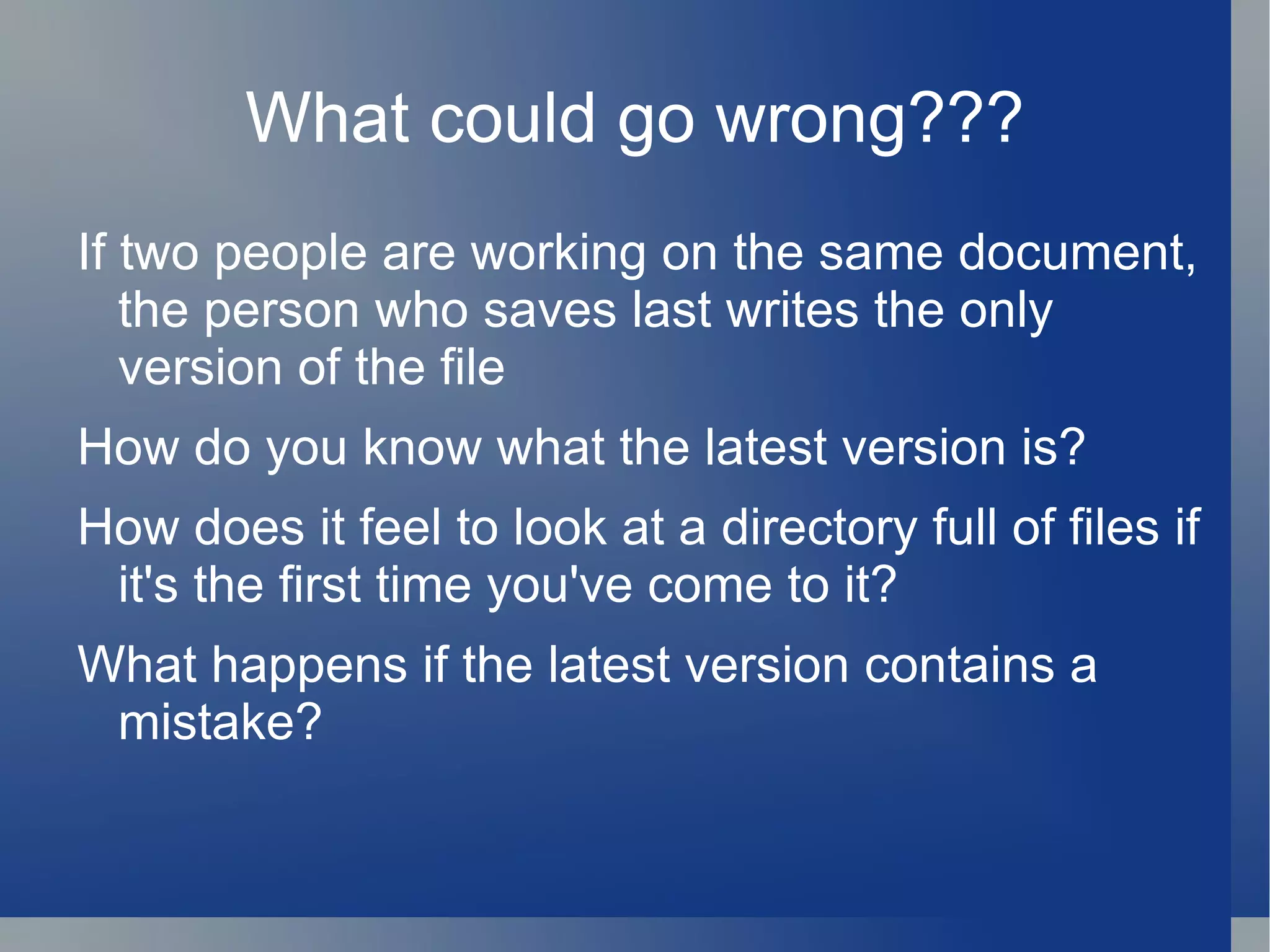 What could go wrong???

If two people are working on the same document, the person who saves last writes the only version of the file

How do you know what the latest version is?

How does it feel to look at a directory full of files if it's the first time you've come to it?

What happens if the latest version contains a mistake?